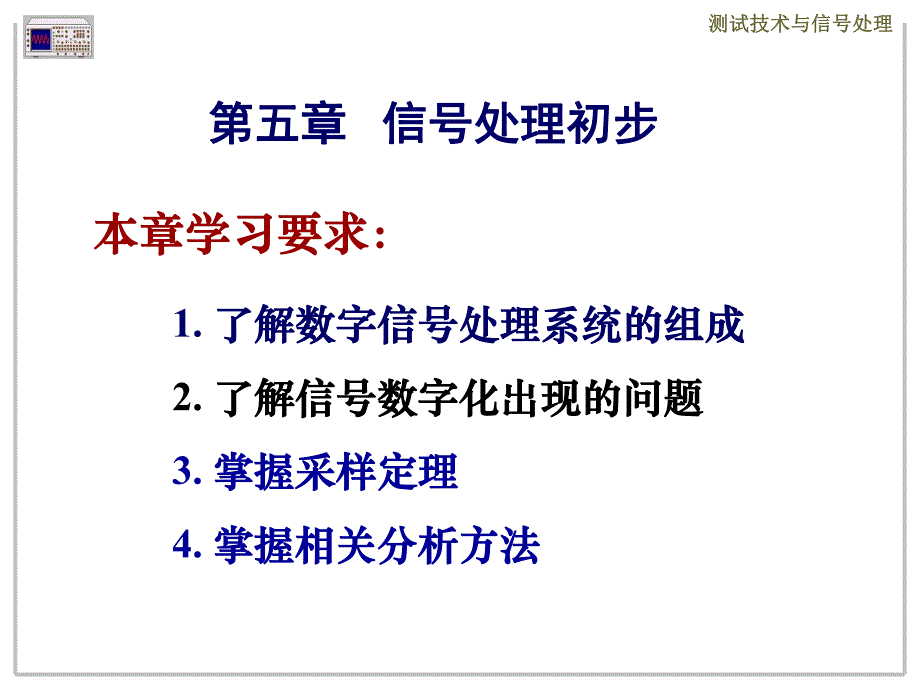 测试技术与信号处理

第五章 信号处理初步

本章学习要求:

1. 了解数字信号处理系统的组成

2. 了解信号数字化出现的问题

3. 掌握采样定理

4. 掌握相关分析方法